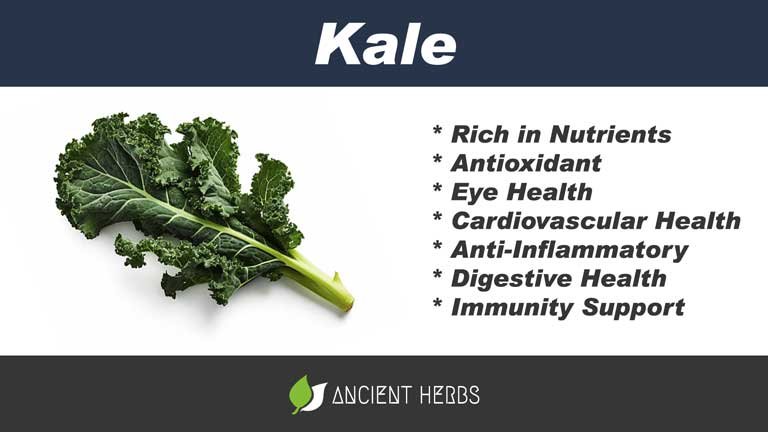 Kale

* Rich in Nutrients
* Antioxidant
* Eye Health
* Cardiovascular Health
* Anti-Inflammatory
* Digestive Health
* Immunity Support

ANCIENT HERBS